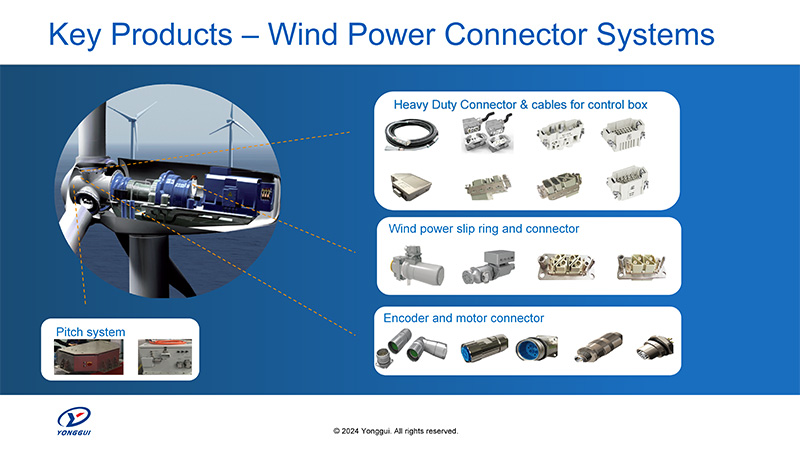 Key Products – Wind Power Connector Systems

Heavy Duty Connector & cables for control box

Wind power slip ring and connector

Encoder and motor connector

Pitch system

YONGGUI

© 2024 Yonggui. All rights reserved.